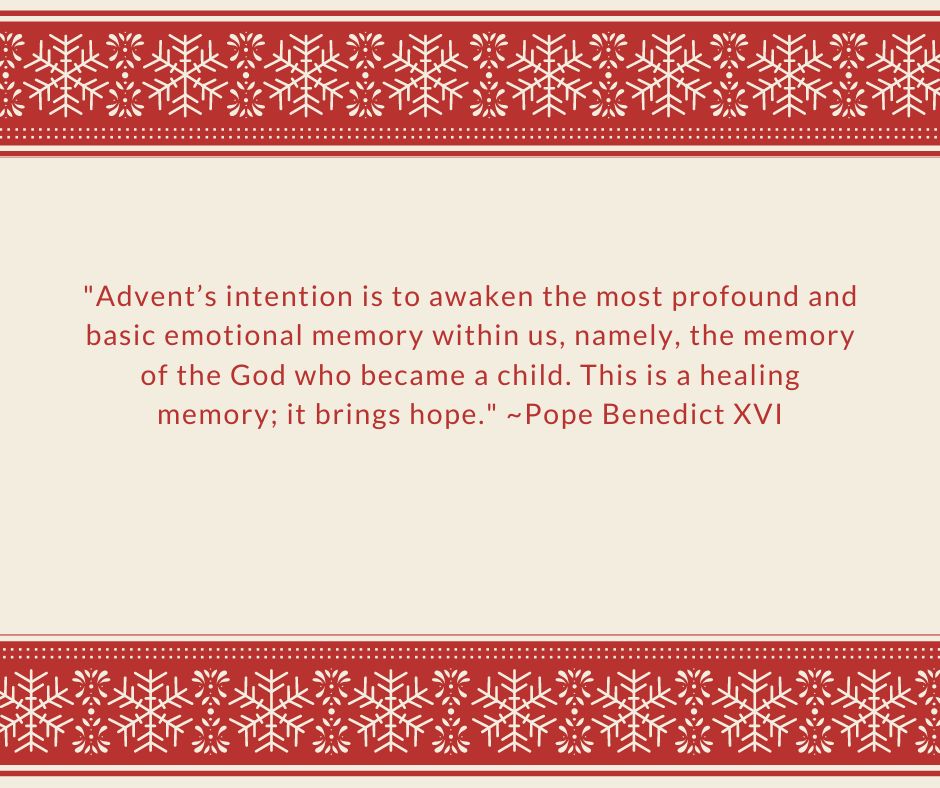 "Advent’s intention is to awaken the most profound and basic emotional memory within us, namely, the memory of the God who became a child. This is a healing memory; it brings hope." ~Pope Benedict XVI